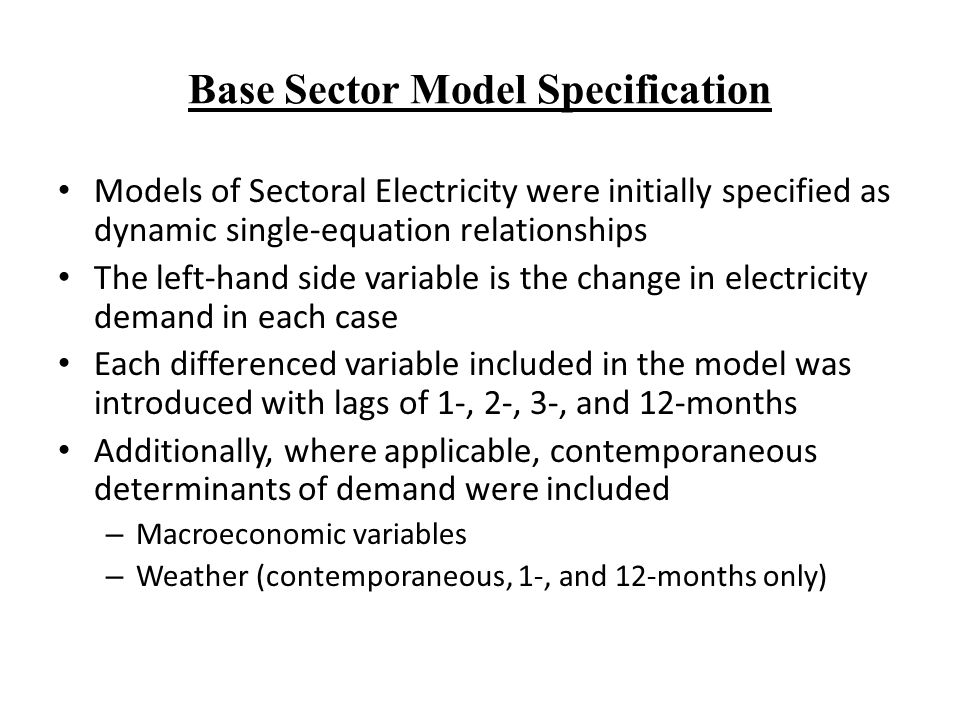 Base Sector Model Specification

• Models of Sectoral Electricity were initially specified as dynamic single-equation relationships
• The left-hand side variable is the change in electricity demand in each case
• Each differenced variable included in the model was introduced with lags of 1-, 2-, 3-, and 12-months
• Additionally, where applicable, contemporaneous determinants of demand were included
– Macroeconomic variables
– Weather (contemporaneous, 1-, and 12-months only)